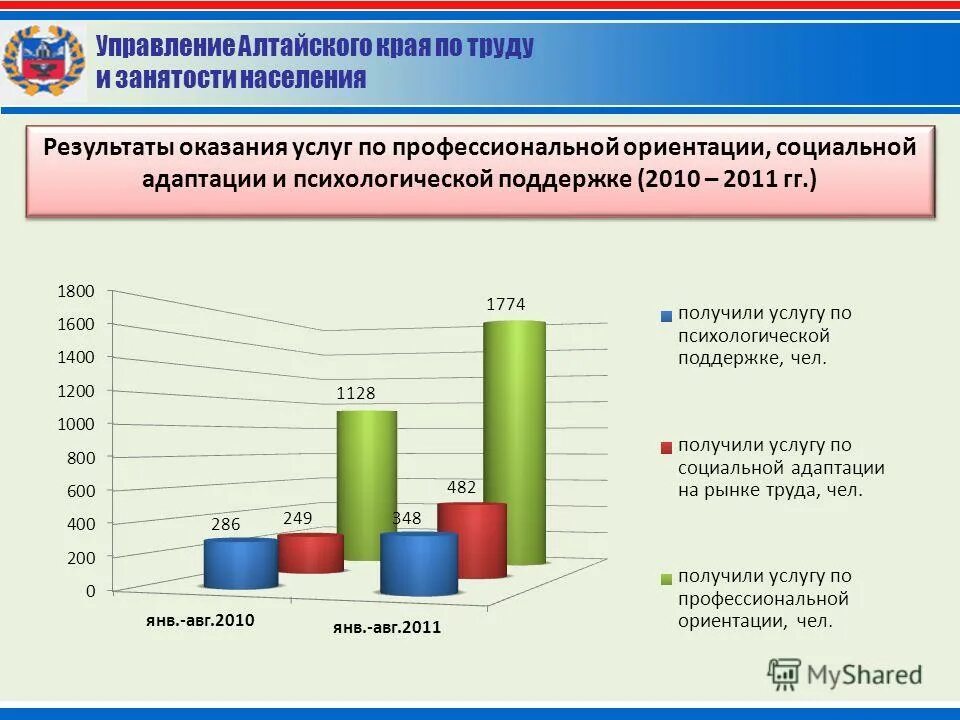 Управление Алтайского края по труду и занятости населения

Результаты оказания услуг по профессиональной ориентации, социальной адаптации и психологической поддержке (2010 – 2011 гг.)

1800
1600
1400
1200
1000
800
600
400
200
0

286
249
1128
348
482
1774

янв.-авг.2010
янв.-авг.2011

получили услугу по психологической поддержке, чел.

получили услугу по социальной адаптации на рынке труда, чел.

получили услугу по профессиональной ориентации, чел.

MyShared